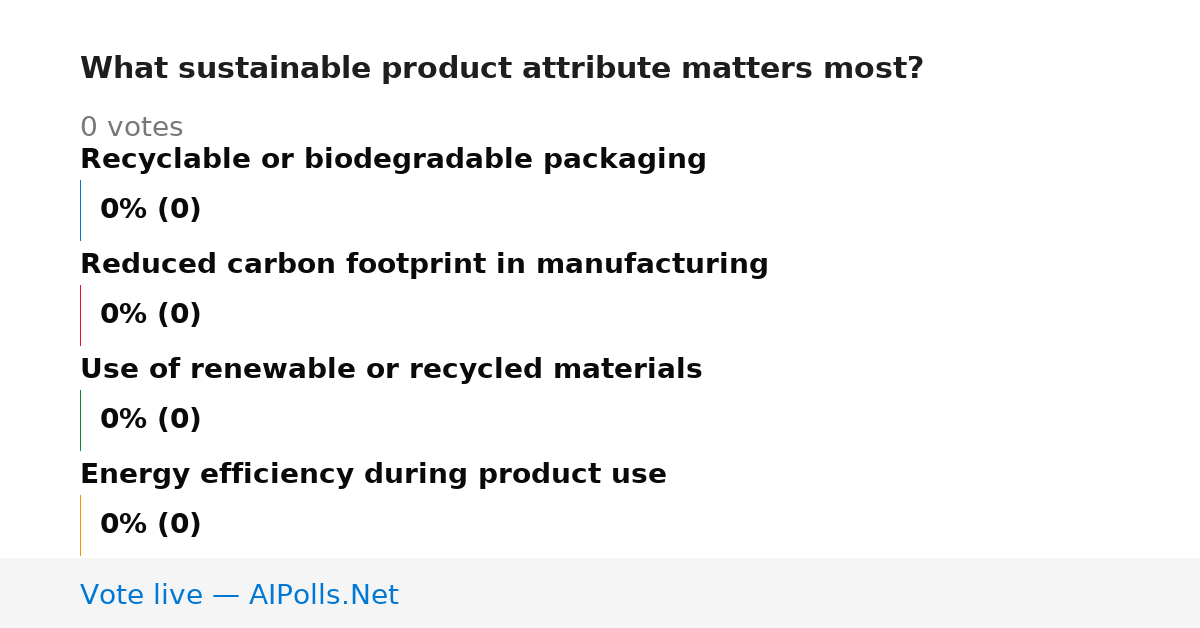 What sustainable product attribute matters most?

0 votes

Recyclable or biodegradable packaging

0% (0)

Reduced carbon footprint in manufacturing

0% (0)

Use of renewable or recycled materials

0% (0)

Energy efficiency during product use

0% (0)

Vote live — AIPolls.Net